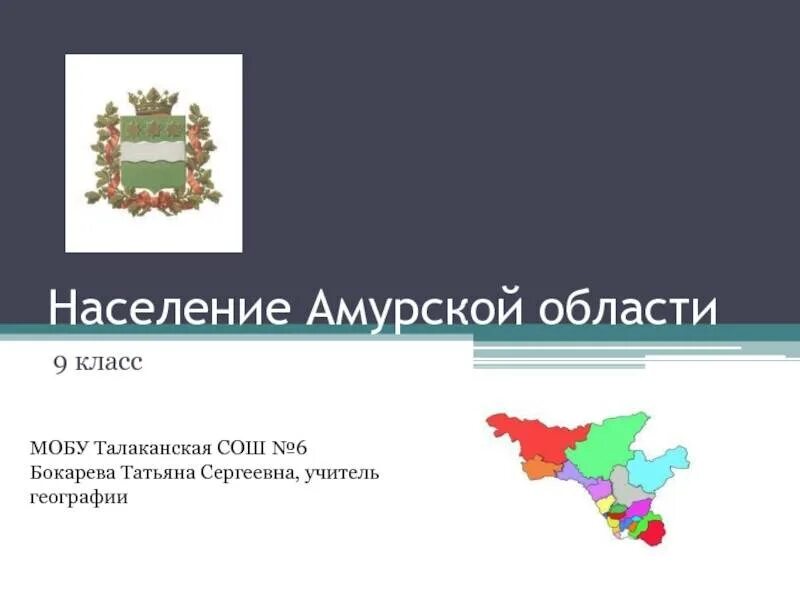 Население Амурской области

9 класс

МОБУ Талаканская СОШ №6
Бокарева Татьяна Сергеевна, учитель географии